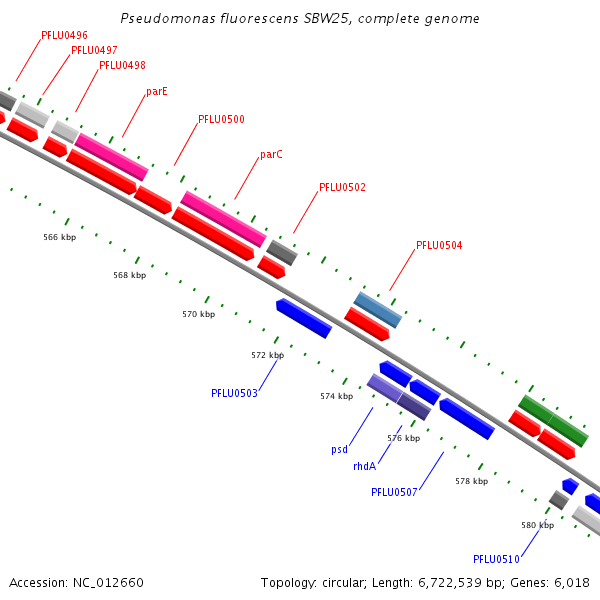 Pseudomonas fluorescens SBW25, complete genome

PFLU0496
PFLU0497
PFLU0498
parE
PFLU0500
parC
PFLU0502
PFLU0504

566 kbp
568 kbp
570 kbp
572 kbp
574 kbp
576 kbp
578 kbp
580 kbp

PFLU0503
psd
rhdA
PFLU0507
PFLU0510

Accession: NC_012660
Topology: circular; Length: 6,722,539 bp; Genes: 6,018